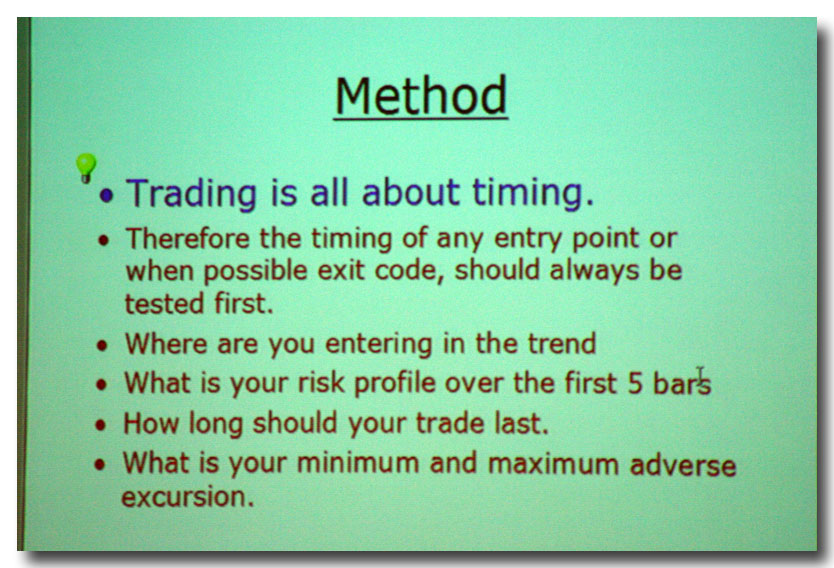 Method

• Trading is all about timing.
• Therefore the timing of any entry point or when possible exit code, should always be tested first.
• Where are you entering in the trend
• What is your risk profile over the first 5 bars
• How long should your trade last.
• What is your minimum and maximum adverse excursion.